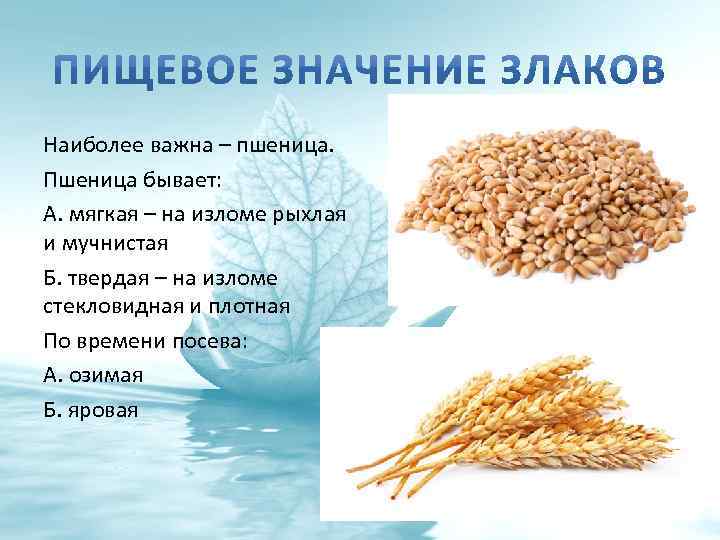 ПИЩЕВОЕ ЗНАЧЕНИЕ ЗЛАКОВ

Наиболее важна – пшеница.

Пшеница бывает:

А. мягкая – на изломе рыхлая и мучнистая

Б. твердая – на изломе стекловидная и плотная

По времени посева:

А. озимая

Б. яровая